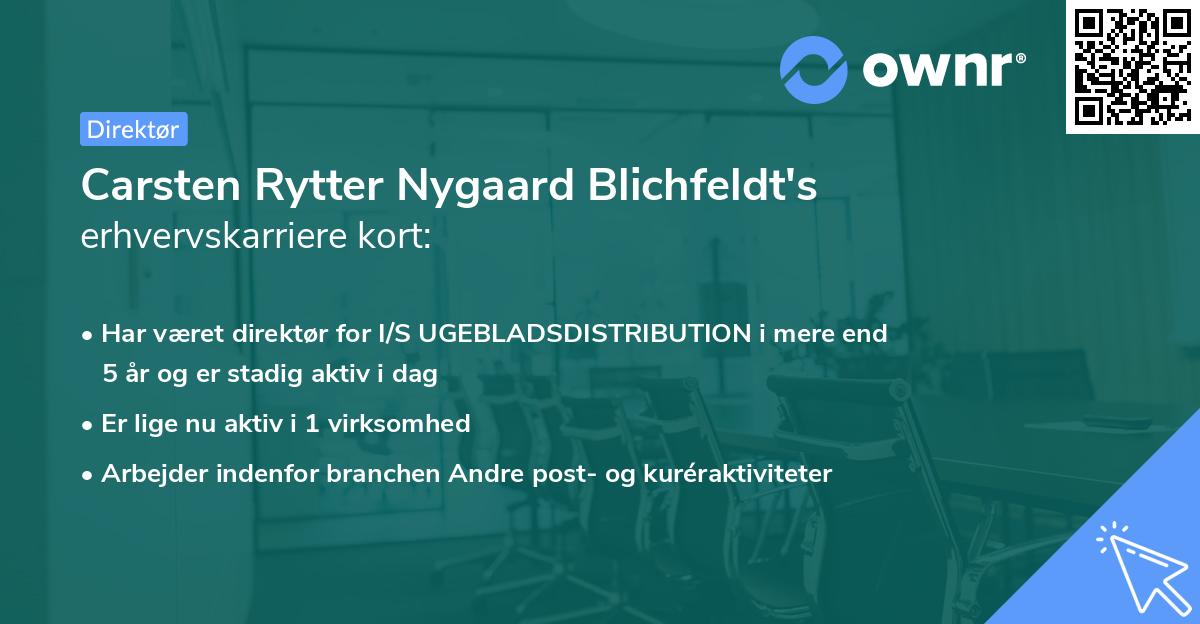 ownr®

Direktør

Carsten Rytter Nygaard Blichfeldt's erhvervskarriere kort:

• Har været direktør for I/S UGEBLADSDISTRIBUTION i mere end 5 år og er stadig aktiv i dag

• Er lige nu aktiv i 1 virksomhed

• Arbejder indenfor branchen Andre post- og kuréraktiviteter